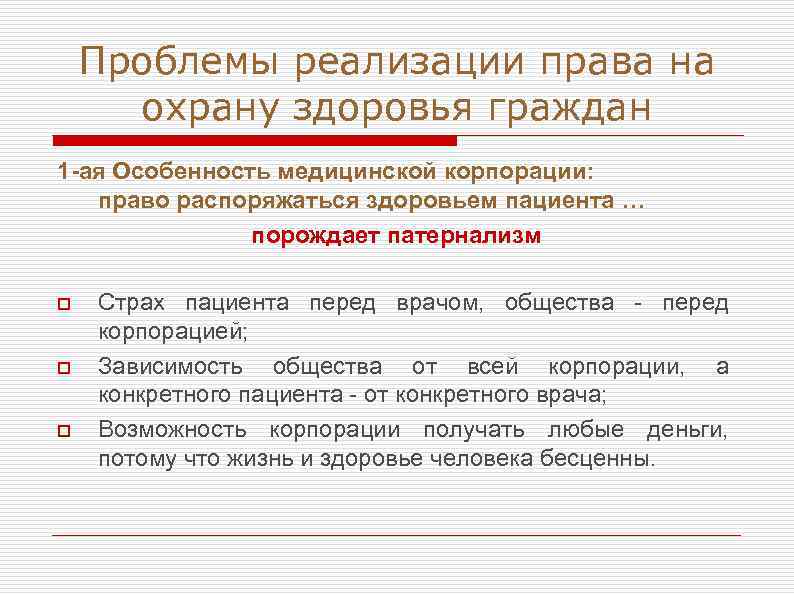 Проблемы реализации права на охрану здоровья граждан

1-ая Особенность медицинской корпорации: право распоряжаться здоровьем пациента …

порождает патернализм

Страх пациента перед врачом, общества - перед корпорацией;

Зависимость общества от всей корпорации, а конкретного пациента - от конкретного врача;

Возможность корпорации получать любые деньги, потому что жизнь и здоровье человека бесценны.